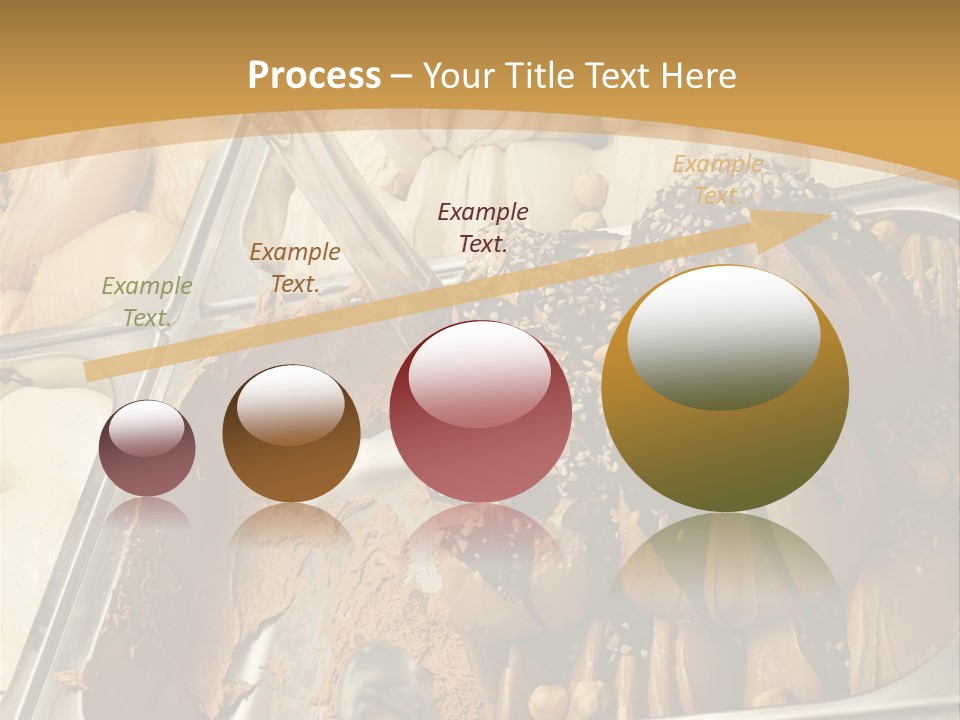 Process – Your Title Text Here

Example Text.

Example Text.

Example Text.

Example Text.